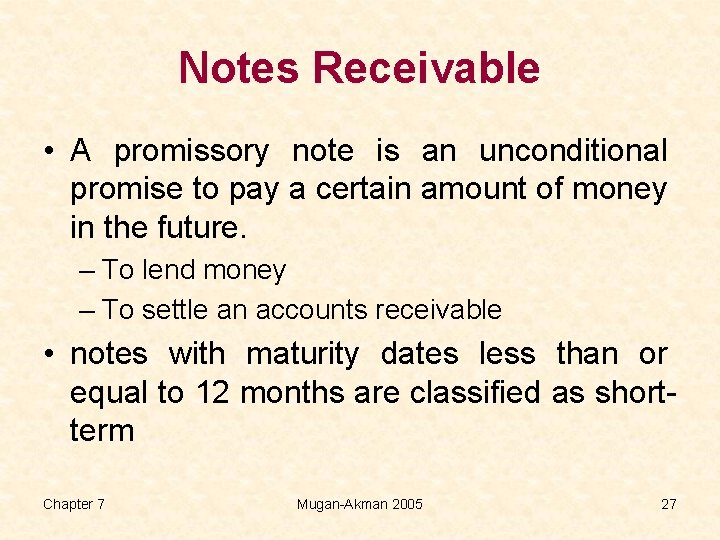 Notes Receivable

• A promissory note is an unconditional promise to pay a certain amount of money in the future.

– To lend money

– To settle an accounts receivable

• notes with maturity dates less than or equal to 12 months are classified as short-term

Chapter 7

Mugan-Akman 2005

27